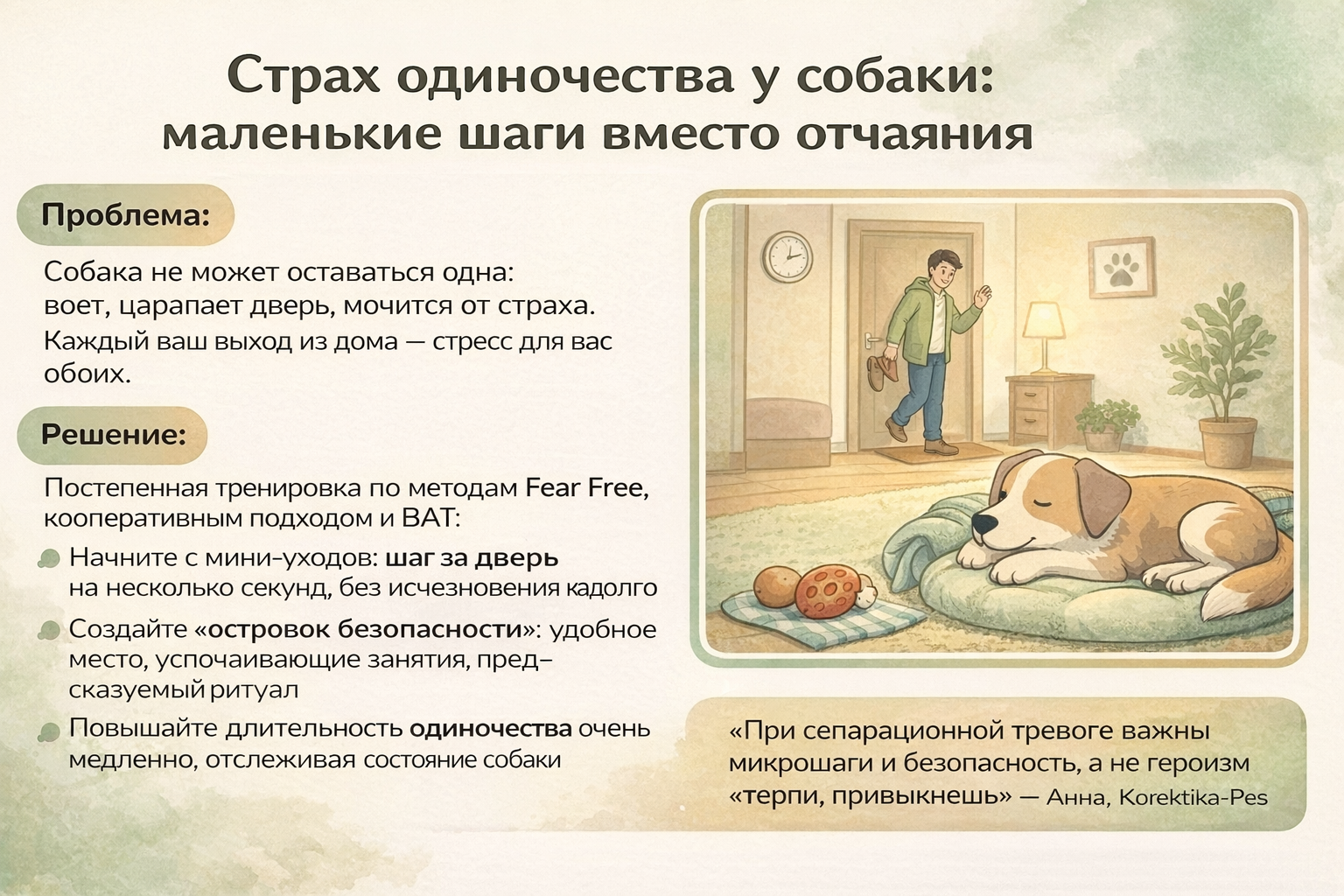 Страх одиночества у собаки: маленькие шаги вместо отчаяния

Проблема:

Собака не может оставаться одна: воет, царапает дверь, мочится от страха. Каждый ваш выход из дома — стресс для вас обоих.

Решение:

Постепенная тренировка по методам Fear Free, кооперативным подходом и BAT:

Начните с мини-уходов: шаг за дверь на несколько секунд, без исчезновения кадолго

Создайте «островок безопасности»: удобное место, успочаивающие занятия, предсказуемый ритуал

Повышайте длительность одиночества очень медленно, отслеживая состояние собаки

«При сепарационной тревоге важны микрошаги и безопасность, а не героизм «терпи, привыкнешь» — Анна, Korektika-Pes